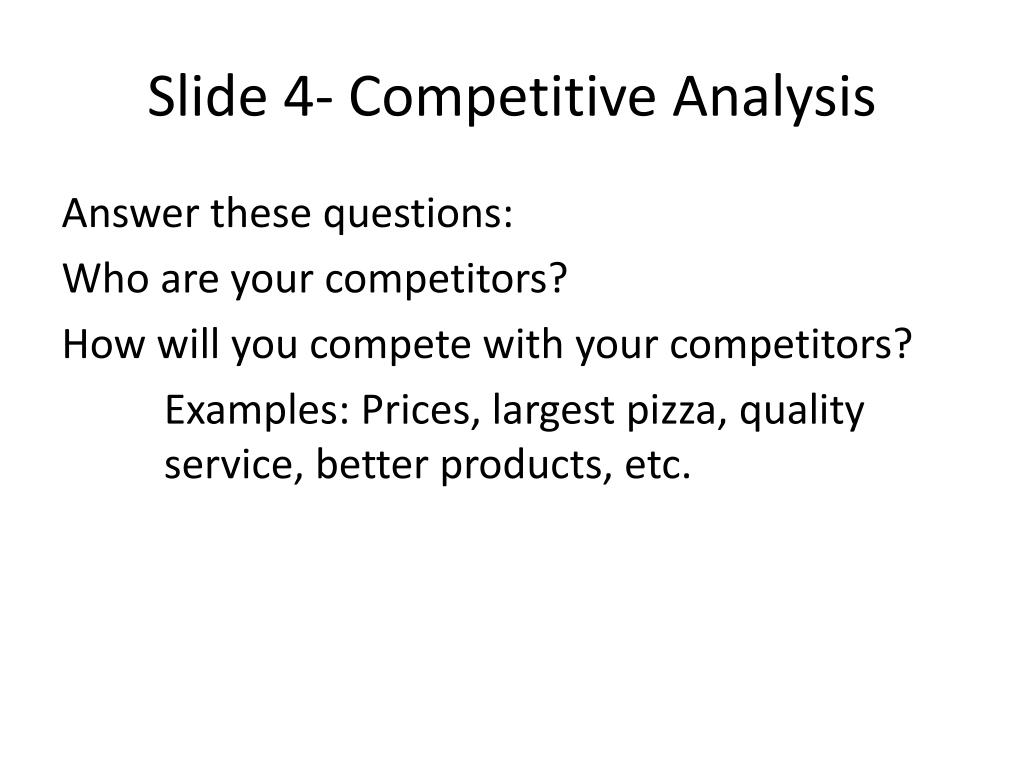 Slide 4- Competitive Analysis

Answer these questions:

Who are your competitors?

How will you compete with your competitors?

Examples: Prices, largest pizza, quality service, better products, etc.